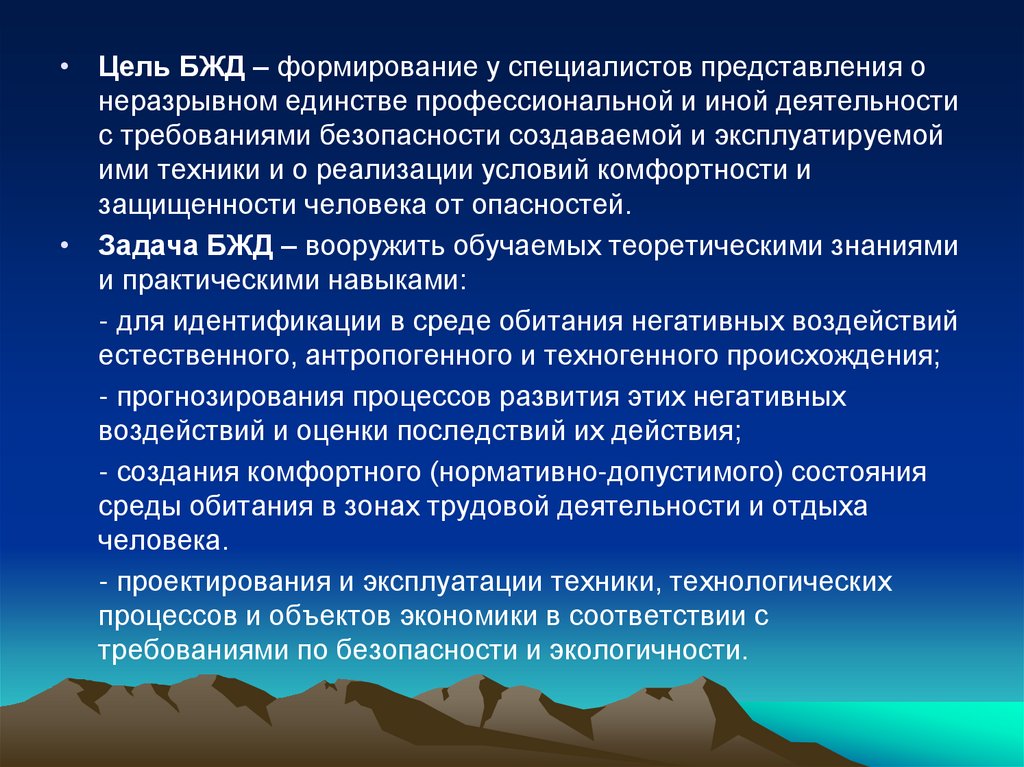 • Цель БЖД – формирование у специалистов представления о неразрывном единстве профессиональной и иной деятельности с требованиями безопасности создаваемой и эксплуатируемой ими техники и о реализации условий комфортности и защищенности человека от опасностей.

• Задача БЖД – вооружить обучаемых теоретическими знаниями и практическими навыками:

- для идентификации в среде обитания негативных воздействий естественного, антропогенного и техногенного происхождения;

- прогнозирования процессов развития этих негативных воздействий и оценки последствий их действия;

- создания комфортного (нормативно-допустимого) состояния среды обитания в зонах трудовой деятельности и отдыха человека.

- проектирования и эксплуатации техники, технологических процессов и объектов экономики в соответствии с требованиями по безопасности и экологичности.